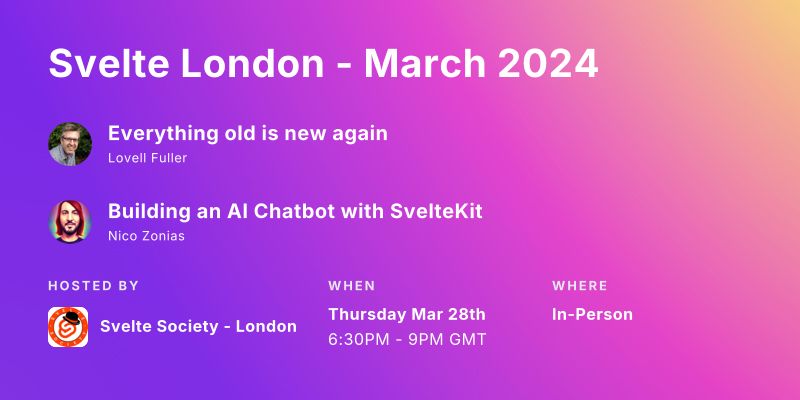 Svelte London - March 2024

Everything old is new again
Lovell Fuller

Building an AI Chatbot with SvelteKit
Nico Zonias

HOSTED BY
Svelte Society - London

WHEN
Thursday Mar 28th
6:30PM - 9PM GMT

WHERE
In-Person